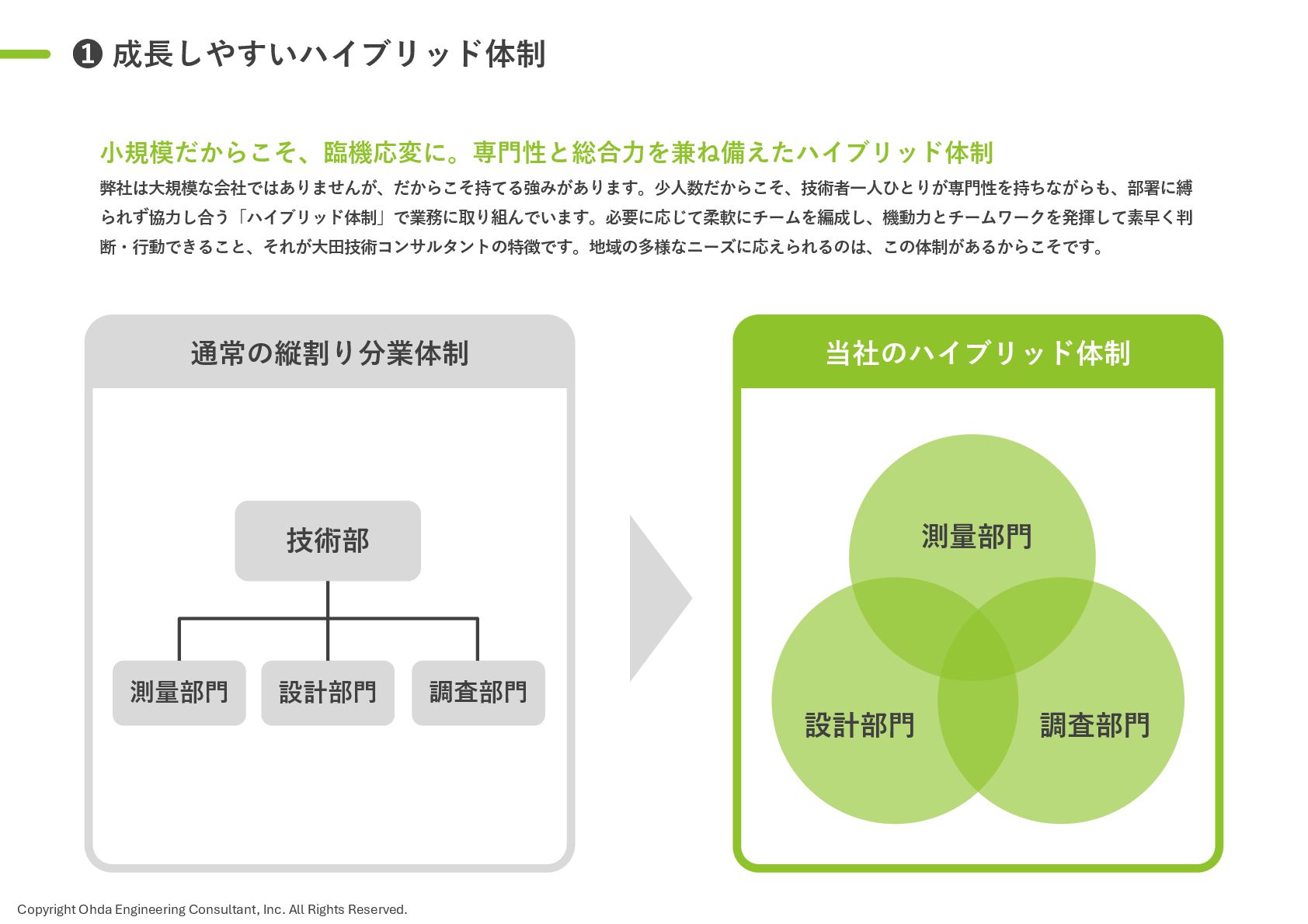 ❶ 成長しやすいハイブリッド体制

小規模だからこそ、臨機応変に。専門性と総合力を兼ね備えたハイブリッド体制

弊社は大規模な会社ではありませんが、だからこそ持てる強みがあります。少人数だからこそ、技術者一人ひとりが専門性を持ちながらも、部署に縛られず協力し合う「ハイブリッド体制」で業務に取り組んでいます。必要に応じて柔軟にチームを編成し、機動力とチームワークを発揮して素早く判断・行動できること、それが大田技術コンサルタントの特徴です。地域の多様なニーズに応えられるのは、この体制があるからこそです。

通常の縦割り分業体制

技術部

測量部門

設計部門

調査部門

当社のハイブリッド体制

測量部門

設計部門

調査部門

Copyright Ohda Engineering Consultant, Inc. All Rights Reserved.